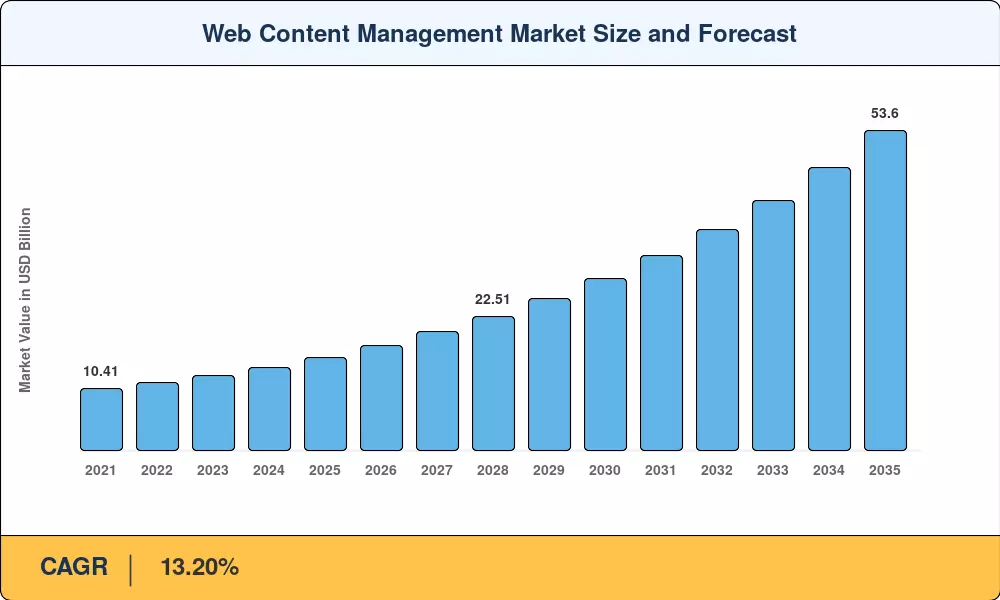 Web Content Management Market Size and Forecast

Market Value in USD Billion

10.41

22.51

53.6

2021 2022 2023 2024 2025 2026 2027 2028 2029 2030 2031 2032 2033 2034 2035

CAGR | 13.20%